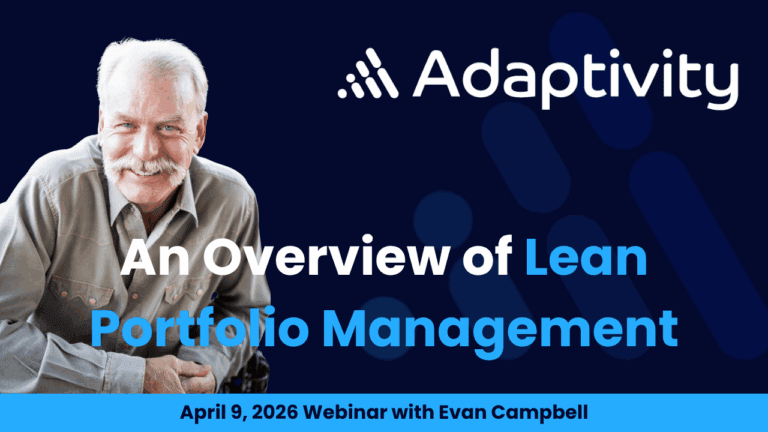 Adaptivity

An Overview of Lean Portfolio Management

April 9, 2026 Webinar with Evan Campbell